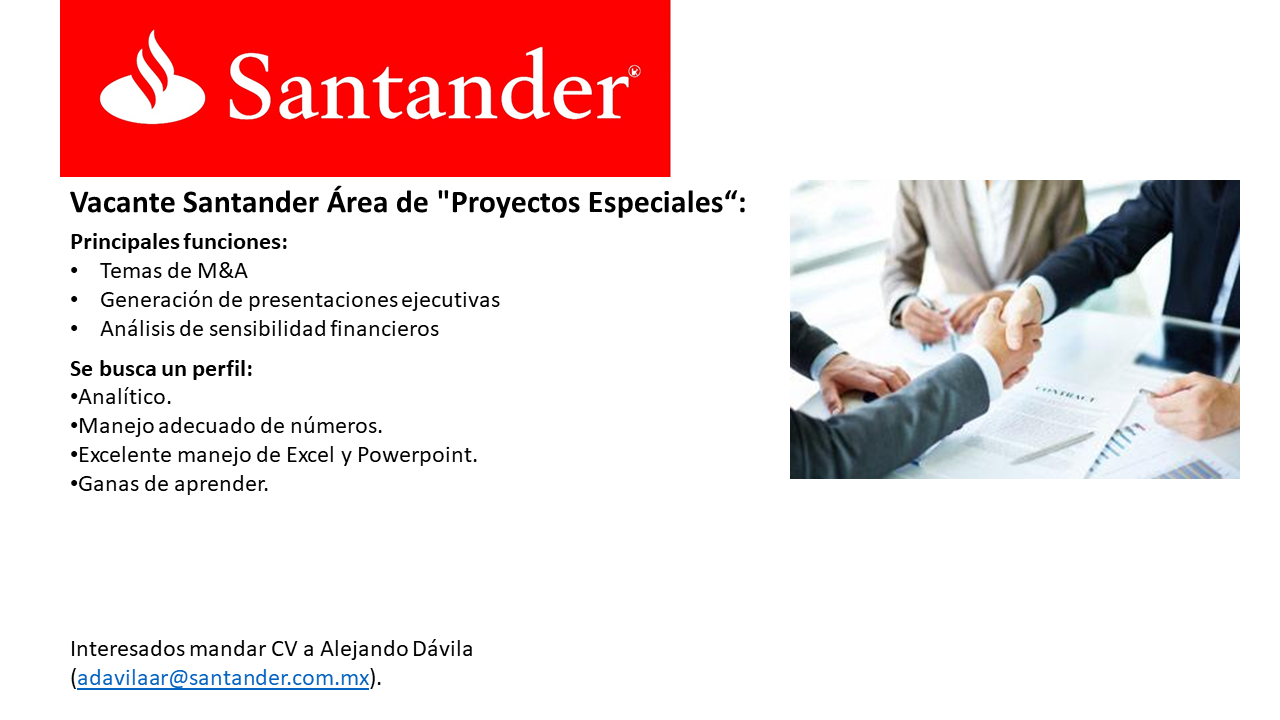 Santander®

Vacante Santander Área de "Proyectos Especiales“:

Principales funciones:
• Temas de M&A
• Generación de presentaciones ejecutivas
• Análisis de sensibilidad financieros

Se busca un perfil:
•Analítico.
•Manejo adecuado de números.
•Excelente manejo de Excel y Powerpoint.
•Ganas de aprender.

CONTRACT

Interesados mandar CV a Alejando Dávila (adavilaar@santander.com.mx).